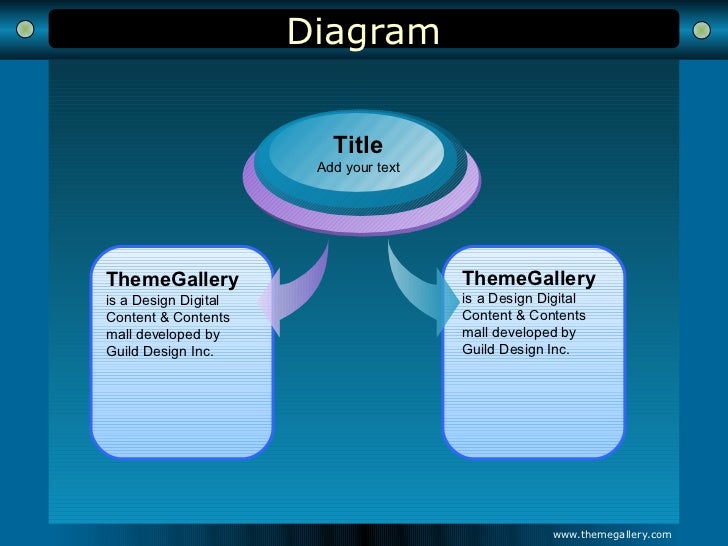 Diagram

Title
Add your text

ThemeGallery
is a Design Digital Content & Contents mall developed by Guild Design Inc.

ThemeGallery
is a Design Digital Content & Contents mall developed by Guild Design Inc.

www.themegallery.com